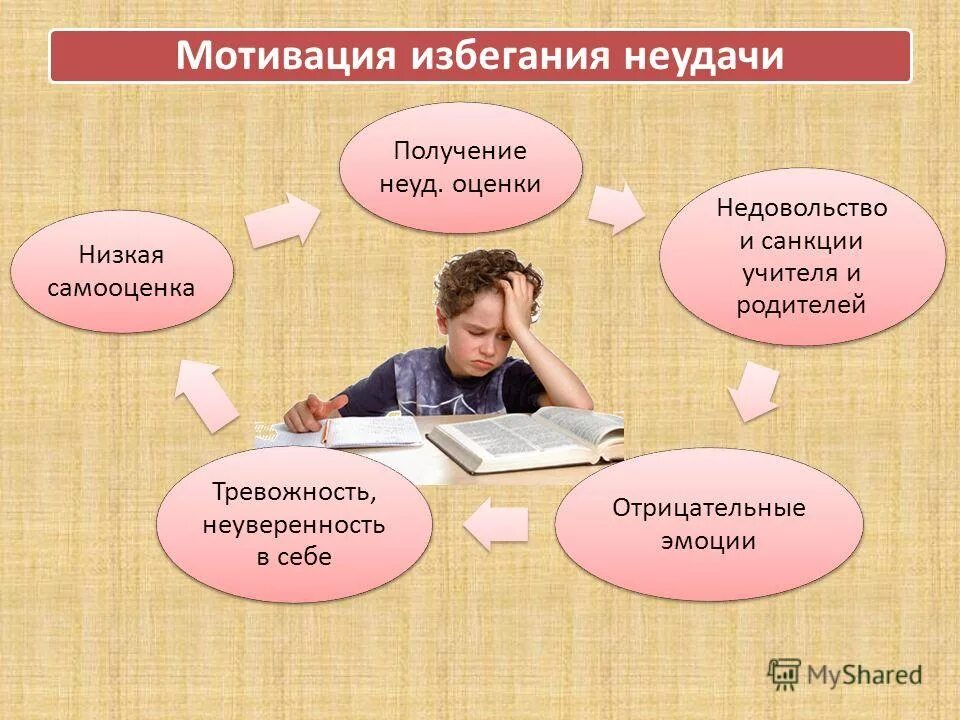 Мотивация избегания неудачи

Получение неуд. оценки

Недовольство и санкции учителя и родителей

Отрицательные эмоции

Тревожность, неуверенность в себе

Низкая самооценка

MyShared